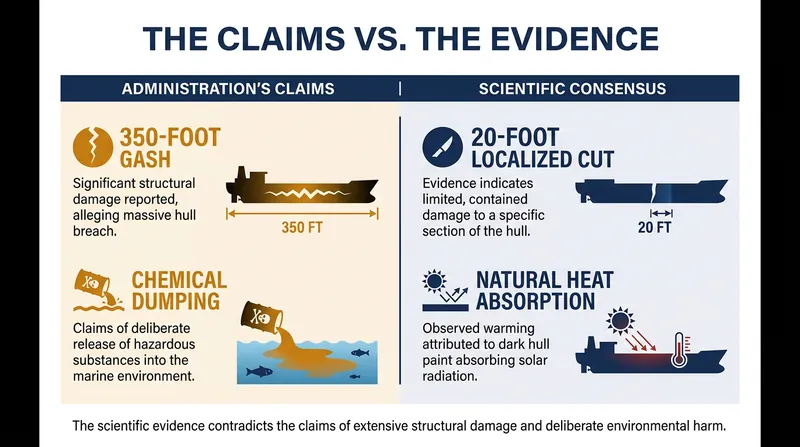 THE CLAIMS VS. THE EVIDENCE

ADMINISTRATION'S CLAIMS

350-FOOT GASH

Significant structural damage reported, alleging massive hull breach.

350 FT

CHEMICAL DUMPING

Claims of deliberate release of hazardous substances into the marine environment.

SCIENTIFIC CONSENSUS

20-FOOT LOCALIZED CUT

Evidence indicates limited, contained damage to a specific section of the hull.

20 FT

NATURAL HEAT ABSORPTION

Observed warming attributed to dark hull paint absorbing solar radiation.

The scientific evidence contradicts the claims of extensive structural damage and deliberate environmental harm.